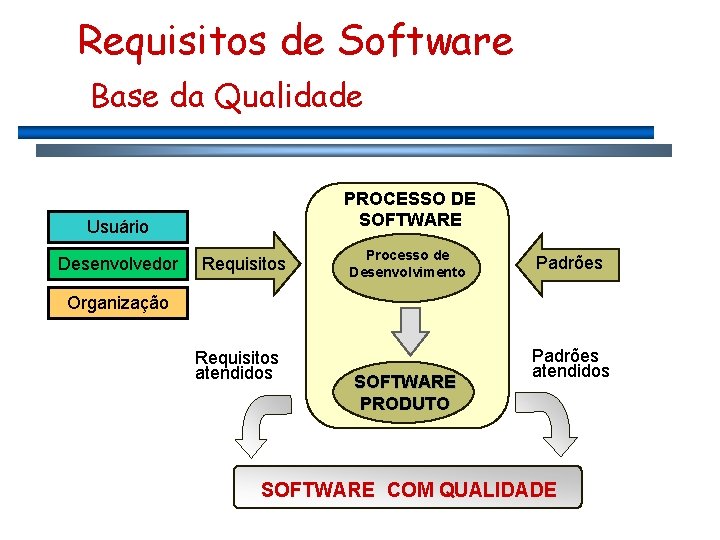 Requisitos de Software
Base da Qualidade

Usuário
Desenvolvedor
Organização

Requisitos

PROCESSO DE SOFTWARE

Processo de Desenvolvimento

SOFTWARE PRODUTO

Padrões

Requisitos atendidos

Padrões atendidos

SOFTWARE COM QUALIDADE